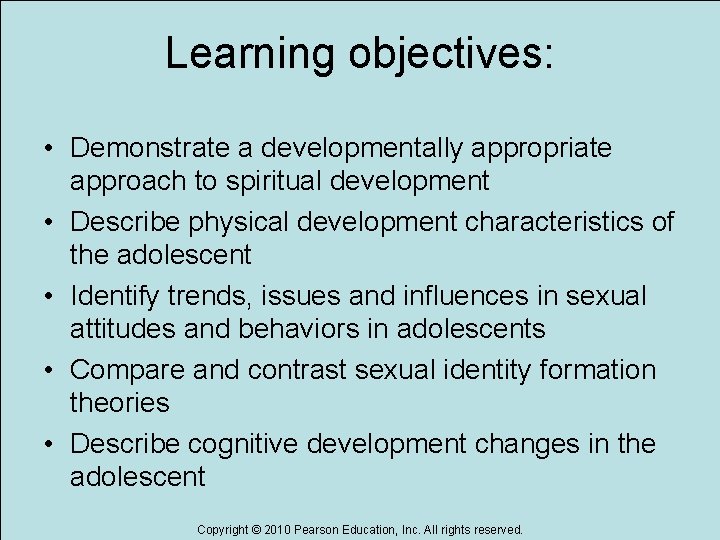 Learning objectives:

• Demonstrate a developmentally appropriate approach to spiritual development
• Describe physical development characteristics of the adolescent
• Identify trends, issues and influences in sexual attitudes and behaviors in adolescents
• Compare and contrast sexual identity formation theories
• Describe cognitive development changes in the adolescent

Copyright © 2010 Pearson Education, Inc. All rights reserved.